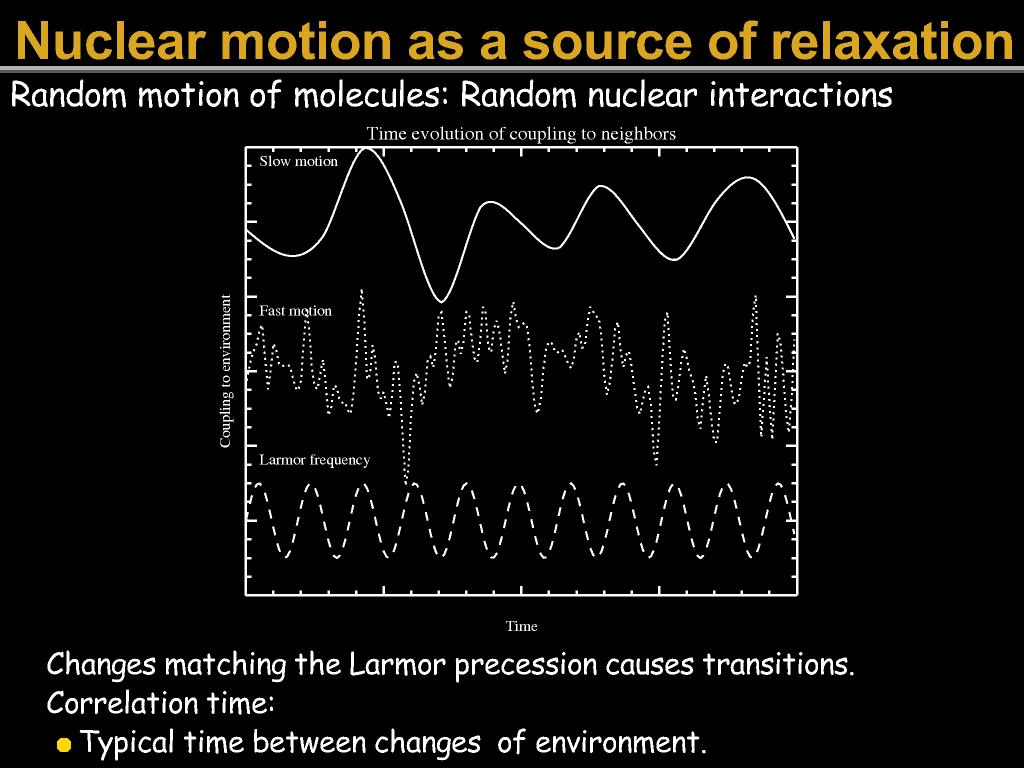 Nuclear motion as a source of relaxation

Random motion of molecules: Random nuclear interactions

Time evolution of coupling to neighbors

Slow motion

Fast motion

Larmor frequency

Coupling to environment

Time

Changes matching the Larmor precession causes transitions.

Correlation time:

Typical time between changes of environment.